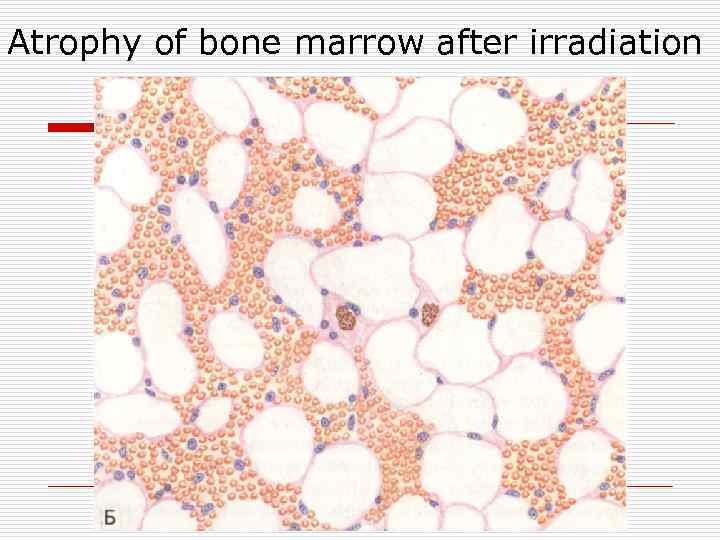 Atrophy of bone marrow after irradiation

Б